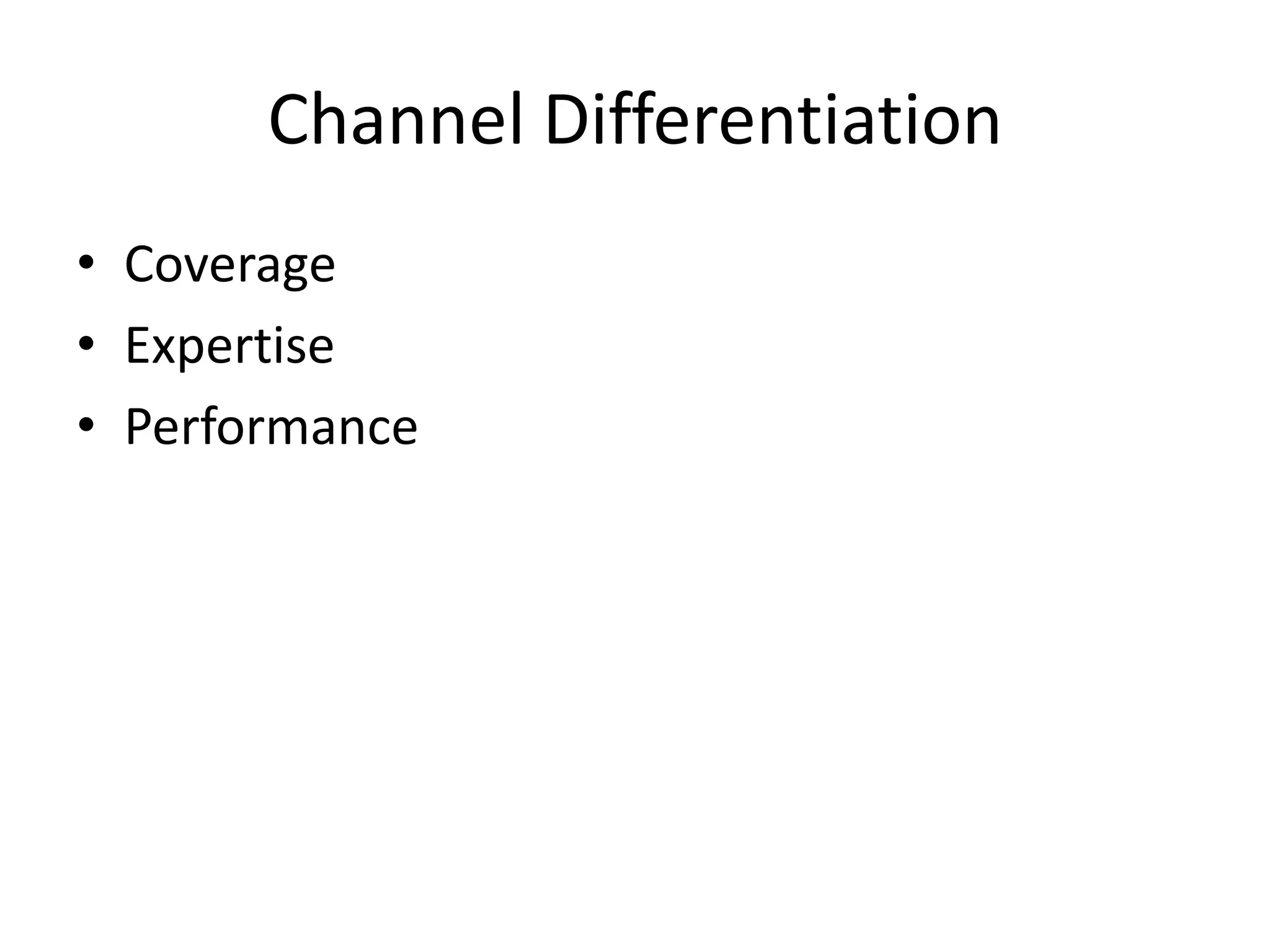 Channel Differentiation

• Coverage
• Expertise
• Performance